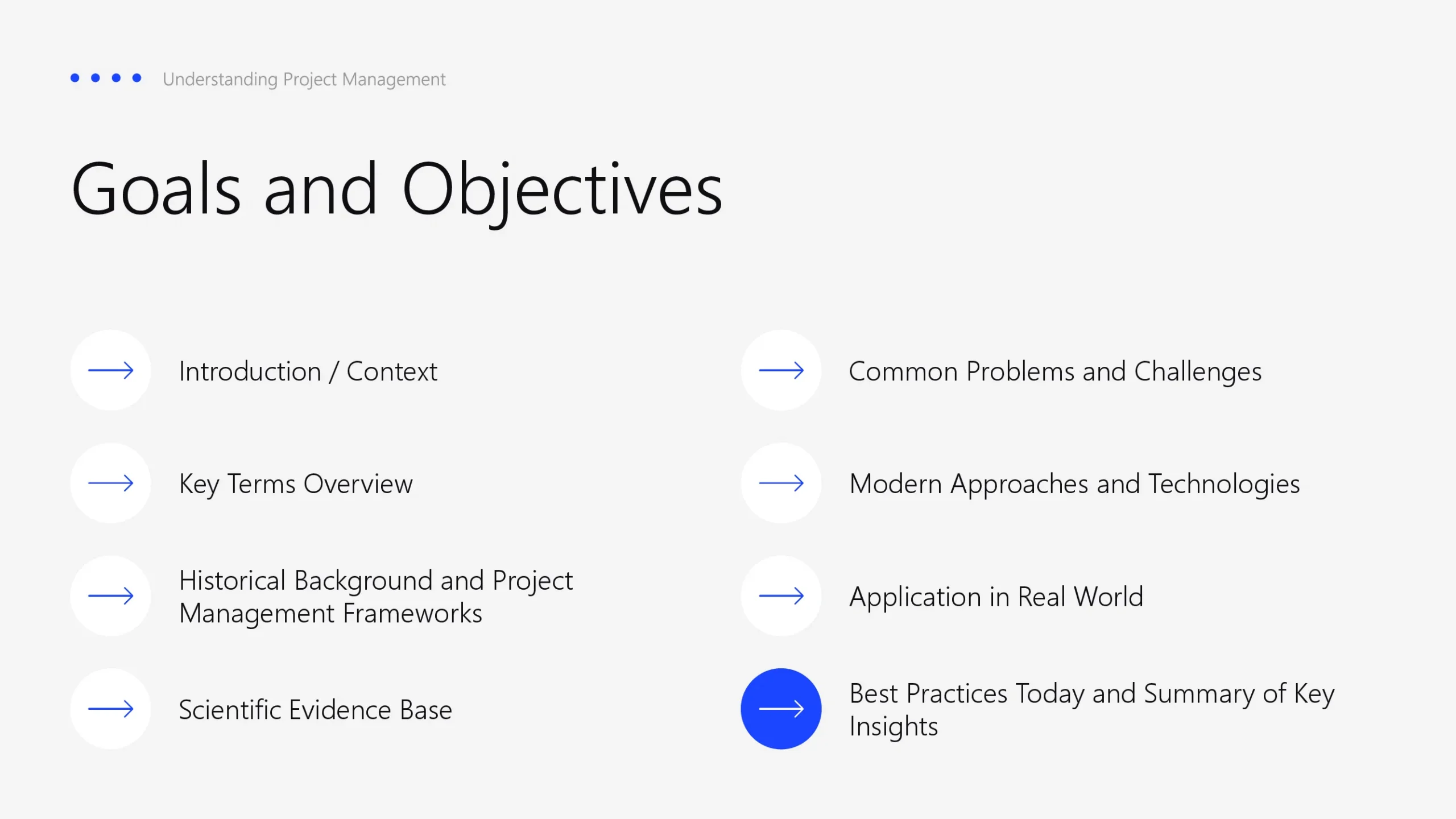 Understanding Project Management

Goals and Objectives

Introduction / Context

Key Terms Overview

Historical Background and Project Management Frameworks

Scientific Evidence Base

Common Problems and Challenges

Modern Approaches and Technologies

Application in Real World

Best Practices Today and Summary of Key Insights